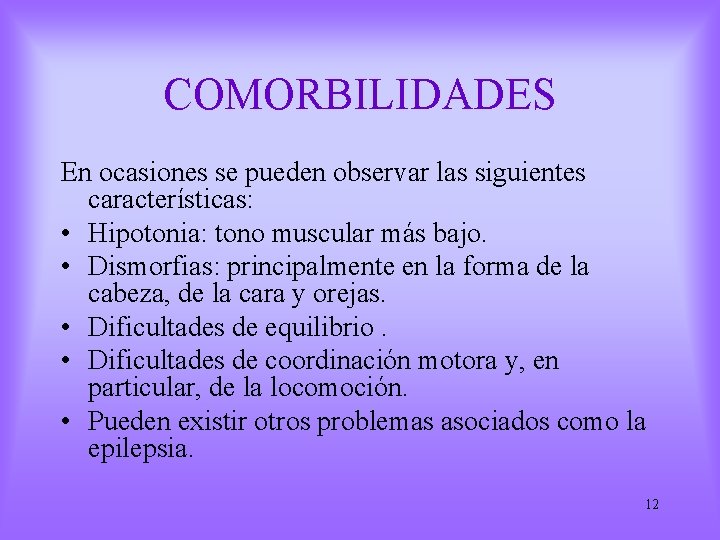 COMORBILIDADES

En ocasiones se pueden observar las siguientes características:

• Hipotonia: tono muscular más bajo.
• Dismorfias: principalmente en la forma de la cabeza, de la cara y orejas.
• Dificultades de equilibrio .
• Dificultades de coordinación motora y, en particular, de la locomoción.
• Pueden existir otros problemas asociados como la epilepsia.

12